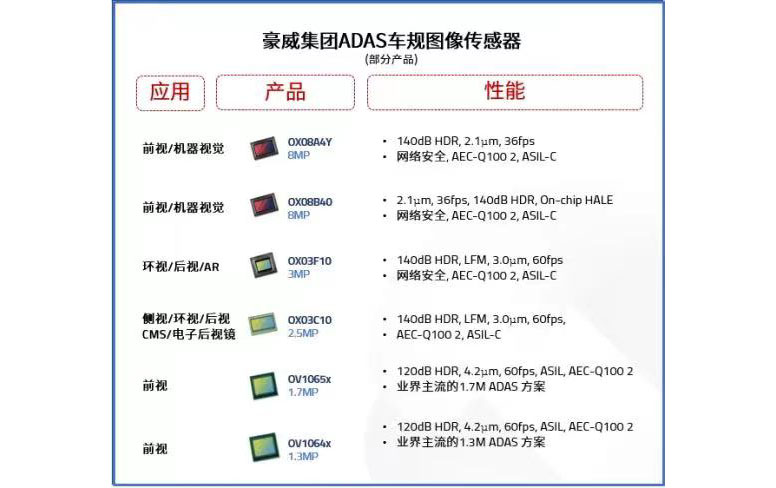 豪威集团ADAS车规图像传感器
(部分产品)

| 应用 | 产品 | 性能 |
|---|---|---|
| 前视/机器视觉 | OX08A4Y 8MP | • 140dB HDR, 2.1μm, 36fps • 网络安全, AEC-Q100 2, ASIL-C |
| 前视/机器视觉 | OX08B40 8MP | • 2.1μm, 36fps, 140dB HDR, On-chip HALE • 网络安全, AEC-Q100 2, ASIL-C |
| 环视/后视/AR | OX03F10 3MP | • 140dB HDR, LFM, 3.0μm, 60fps • 网络安全, AEC-Q100 2, ASIL-C |
| 侧视/环视/后视 CMS/电子后视镜 | OX03C10 2.5MP | • 140dB HDR, LFM, 3.0μm, 60fps, • AEC-Q100 2, ASIL-C |
| 前视 | OV1065x 1.7MP | • 120dB HDR, 4.2μm, 60fps, ASIL, AEC-Q100 2 • 业界主流的1.7M ADAS 方案 |
| 前视 | OV1064x 1.3MP | • 120dB HDR, 4.2μm, 60fps, ASIL, AEC-Q100 2 • 业界主流的1.3M ADAS 方案 |